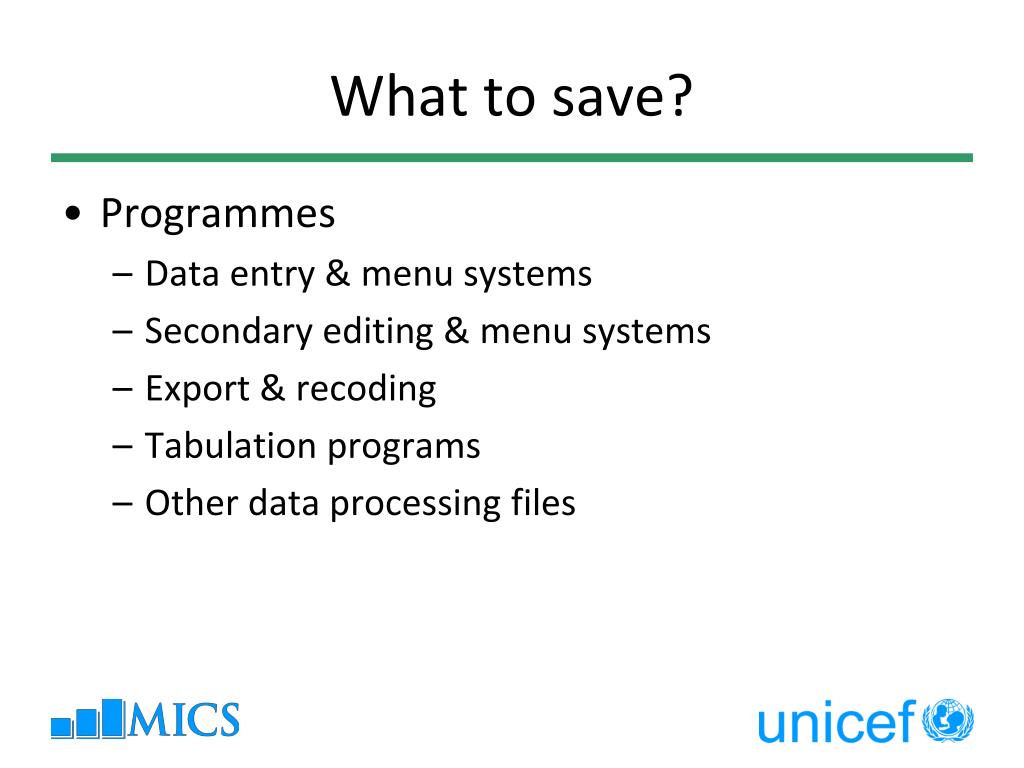 What to save?

• Programmes
– Data entry & menu systems
– Secondary editing & menu systems
– Export & recoding
– Tabulation programs
– Other data processing files

MICS

unicef